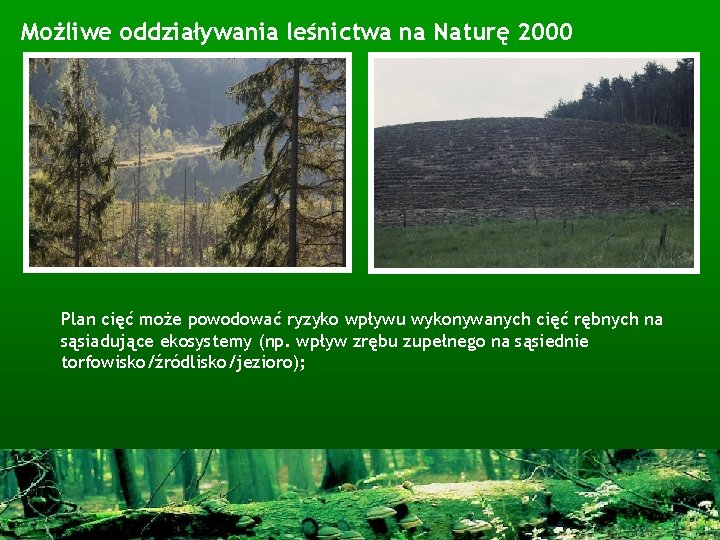 Możliwe oddziaływania leśnictwa na Naturę 2000

Plan cięć może powodować ryzyko wpływu wykonywanych cięć rębnych na sąsiadujące ekosystemy (np. wpływ zrębu zupełnego na sąsiednie torfowisko/źródlisko/jezioro);